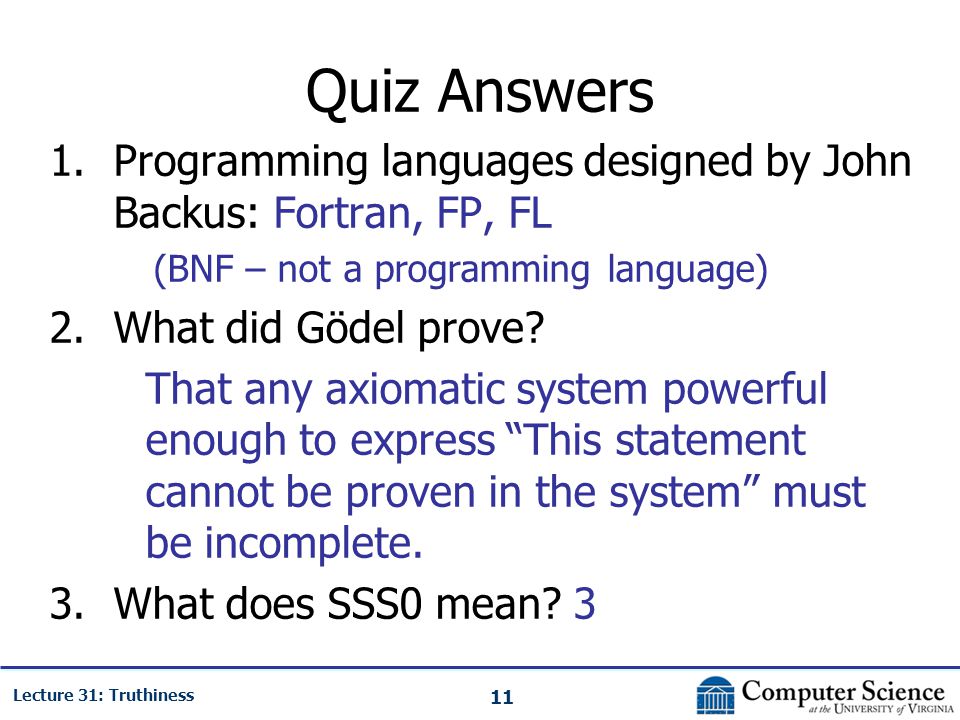 Quiz Answers

1. Programming languages designed by John Backus: Fortran, FP, FL

(BNF – not a programming language)

2. What did Gödel prove?

That any axiomatic system powerful enough to express “This statement cannot be proven in the system” must be incomplete.

3. What does SSS0 mean? 3

Lecture 31: Truthiness

11

Computer Science at the University of Virginia